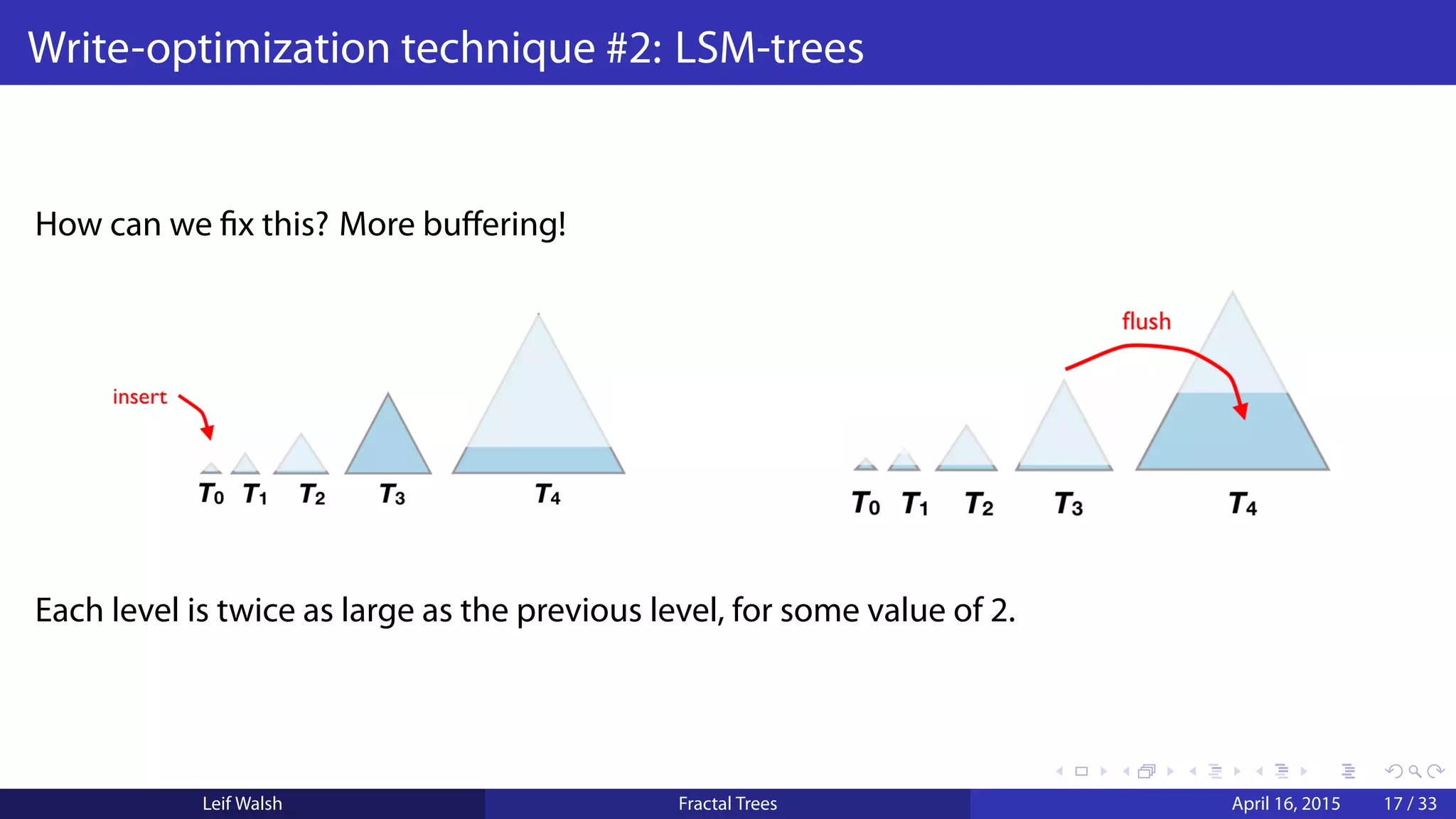 Write-optimization technique #2: LSM-trees

How can we fix this? More buffering!

insert

$T_0$ $T_1$ $T_2$ $T_3$ $T_4$

flush

$T_0$ $T_1$ $T_2$ $T_3$ $T_4$

Each level is twice as large as the previous level, for some value of 2.

Leif Walsh Fractal Trees April 16, 2015 17 / 33